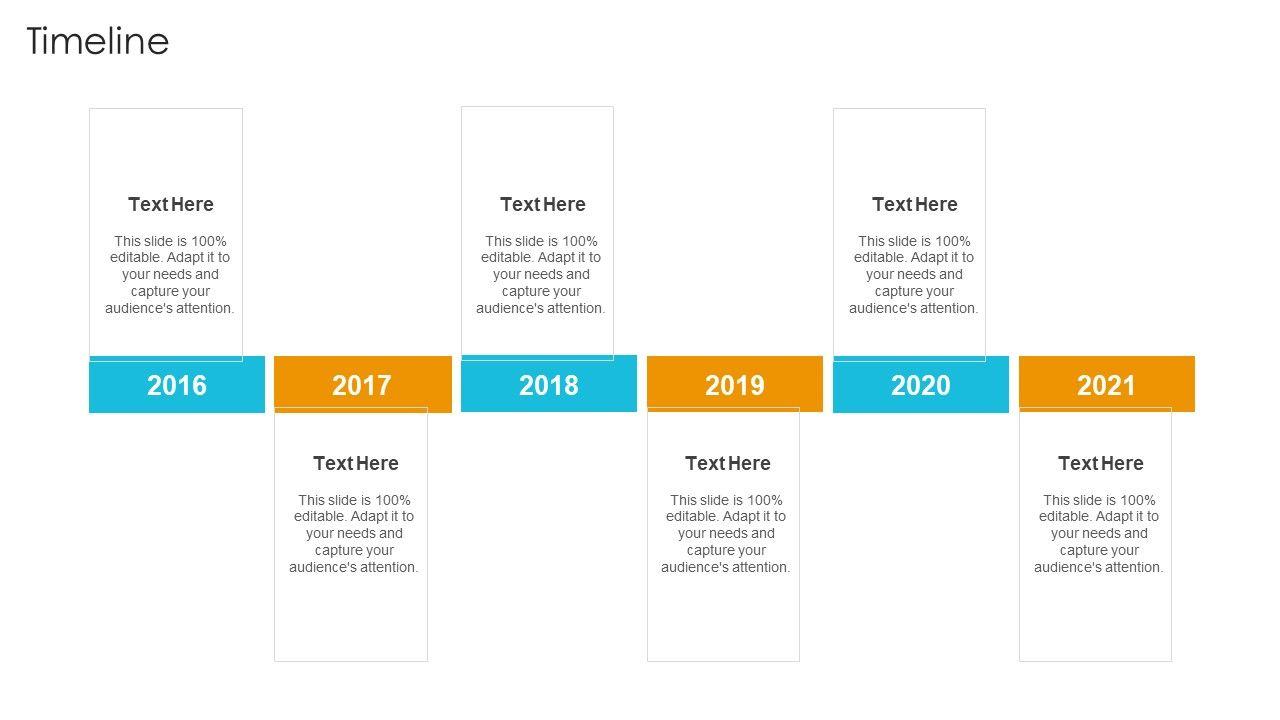 Timeline

Text Here

This slide is 100% editable. Adapt it to your needs and capture your audience's attention.

Text Here

This slide is 100% editable. Adapt it to your needs and capture your audience's attention.

Text Here

This slide is 100% editable. Adapt it to your needs and capture your audience's attention.

2016

2017

2018

2019

2020

2021

Text Here

This slide is 100% editable. Adapt it to your needs and capture your audience's attention.

Text Here

This slide is 100% editable. Adapt it to your needs and capture your audience's attention.

Text Here

This slide is 100% editable. Adapt it to your needs and capture your audience's attention.